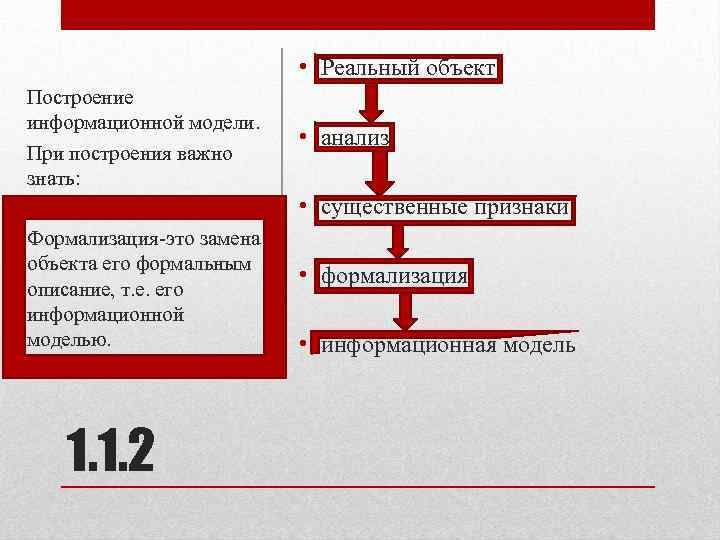 Построение информационной модели.

При построения важно знать:

Формализация-это замена объекта его формальным описание, т.е. его информационной моделью.

• Реальный объект

• анализ

• существенные признаки

• формализация

• информационная модель

1.1.2